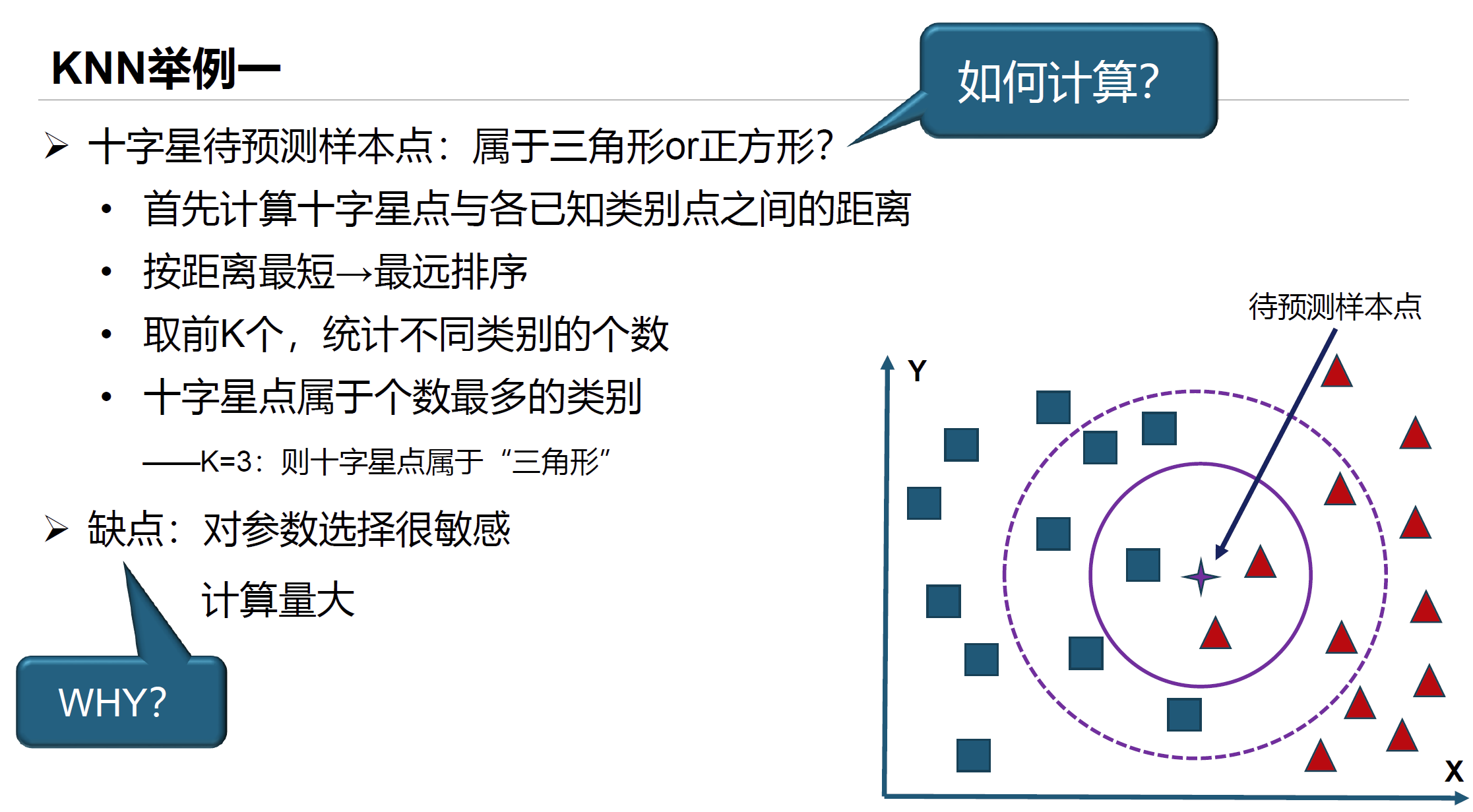 KNN举例一

如何计算?

➢ 十字星待预测样本点：属于三角形or正方形?

• 首先计算十字星点与各已知类别点之间的距离
• 按距离最短→最远排序
• 取前K个，统计不同类别的个数
• 十字星点属于个数最多的类别

——K=3：则十字星点属于“三角形”

➢ 缺点：对参数选择很敏感

计算量大

WHY?

待预测样本点

Y

X